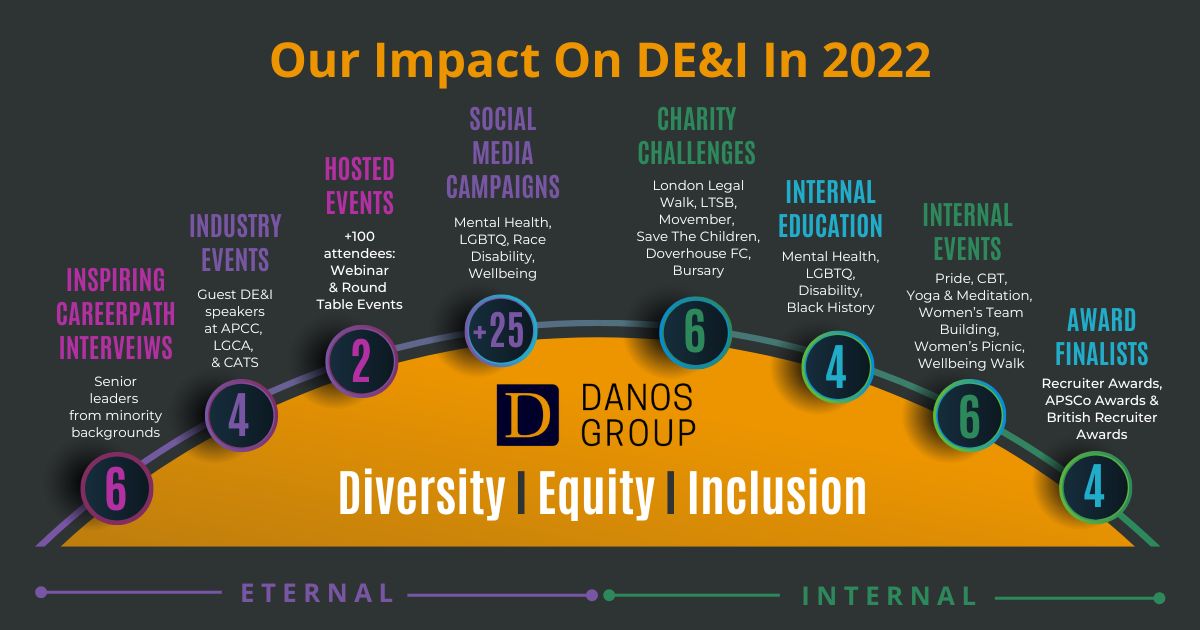 Our Impact On DE&I In 2022

INSPIRING CAREERPATH INTERVEIWS

Senior leaders from minority backgrounds

6

INDUSTRY EVENTS

Guest DE&I speakers at APCC, LGCA, & CATS

4

HOSTED EVENTS

+100 attendees: Webinar & Round Table Events

2

SOCIAL MEDIA CAMPAIGNS

Mental Health, LGBTQ, Race Disability, Wellbeing

+25

CHARITY CHALLENGES

London Legal Walk, LTSB, Movember, Save The Children, Doverhouse FC, Bursary

6

INTERNAL EDUCATION

Mental Health, LGBTQ, Disability, Black History

4

INTERNAL EVENTS

Pride, CBT, Yoga & Meditation, Women's Team Building, Women's Picnic, Wellbeing Walk

6

AWARD FINALISTS

Recruiter Awards, APSCo Awards & British Recruiter Awards

4

D DANOS GROUP

Diversity | Equity | Inclusion

ETERNAL

INTERNAL